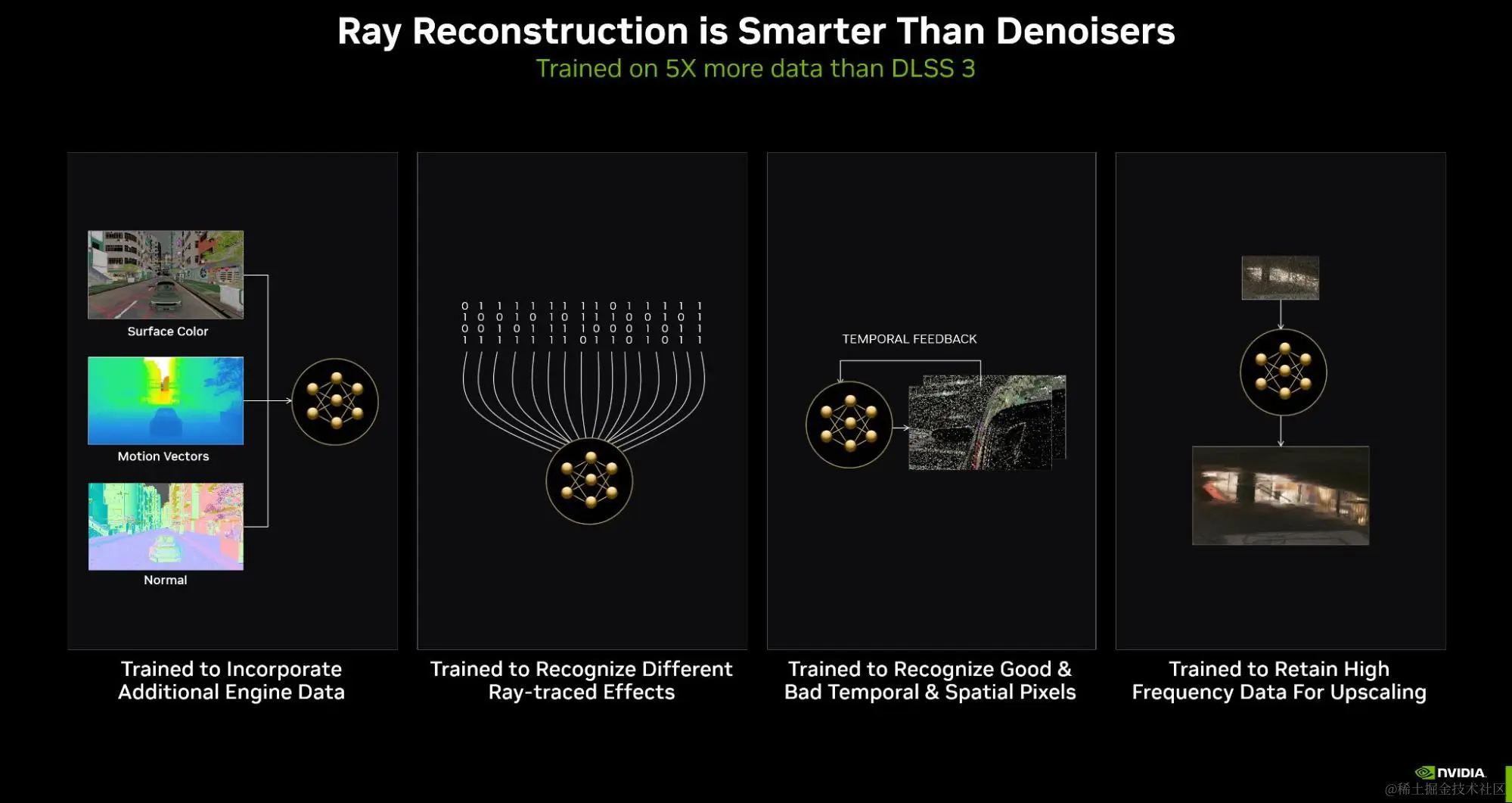 Ray Reconstruction is Smarter Than Denoisers
Trained on 5X more data than DLSS 3

Surface Color

Motion Vectors

Normal

Trained to Incorporate Additional Engine Data

0 1 1 1 1 1 1 1 1 0 1 1 1 1 1
1 0 0 1 0 1 0 1 1 1 0 0 1 0 1
0 0 1 0 1 1 1 1 0 0 0 1 0 1 1
1 1 1 1 1 1 1 0 1 1 0 1 0 1 1

Trained to Recognize Different Ray-traced Effects

TEMPORAL FEEDBACK

Trained to Recognize Good & Bad Temporal & Spatial Pixels

Trained to Retain High Frequency Data For Upscaling

NVIDIA.
@稀土掘金技术社区